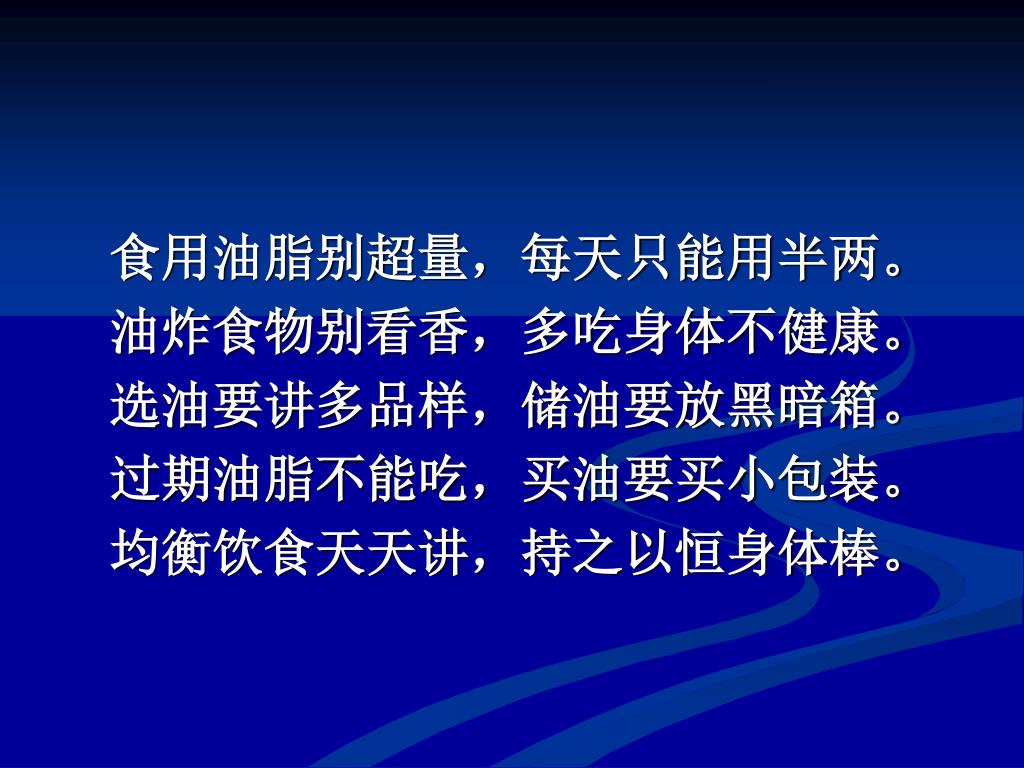 食用油脂别超量，每天只能用半两。
油炸食物别看香，多吃身体不健康。
选油要讲多品样，储油要放黑暗箱。
过期油脂不能吃，买油要买小包装。
均衡饮食天天讲，持之以恒身体棒。